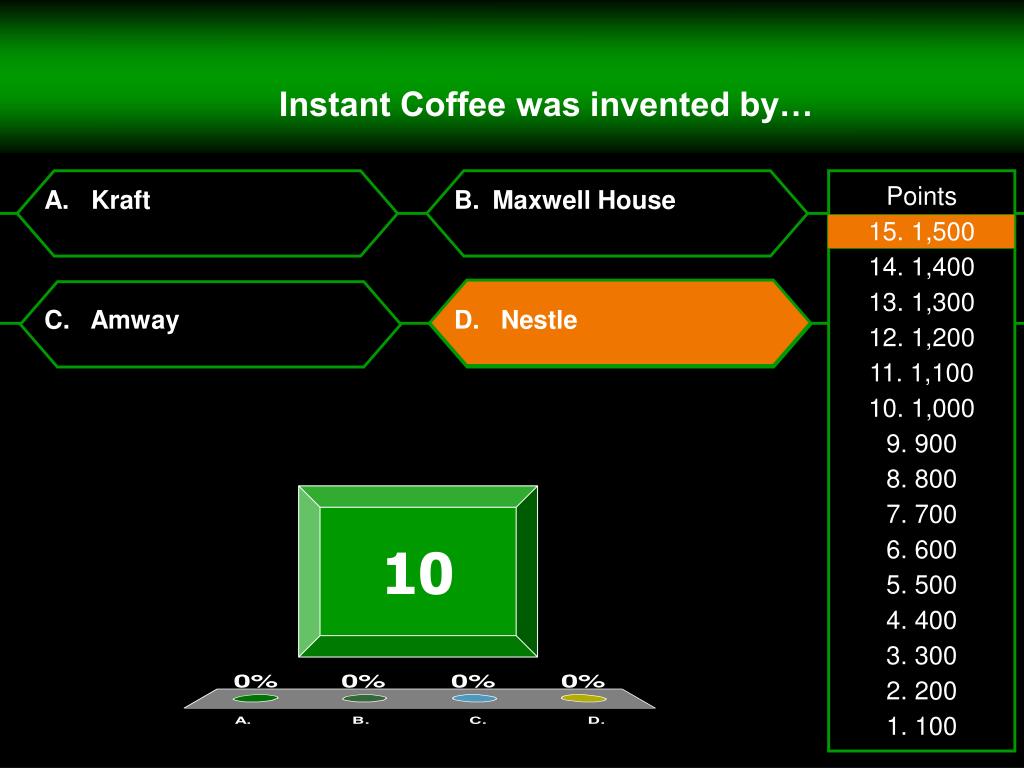 Instant Coffee was invented by…

A. Kraft

B. Maxwell House

C. Amway

D. Nestle

Points
15. 1,500
14. 1,400
13. 1,300
12. 1,200
11. 1,100
10. 1,000
9. 900
8. 800
7. 700
6. 600
5. 500
4. 400
3. 300
2. 200
1. 100

10

0% 0% 0% 0%
A. B. C. D.